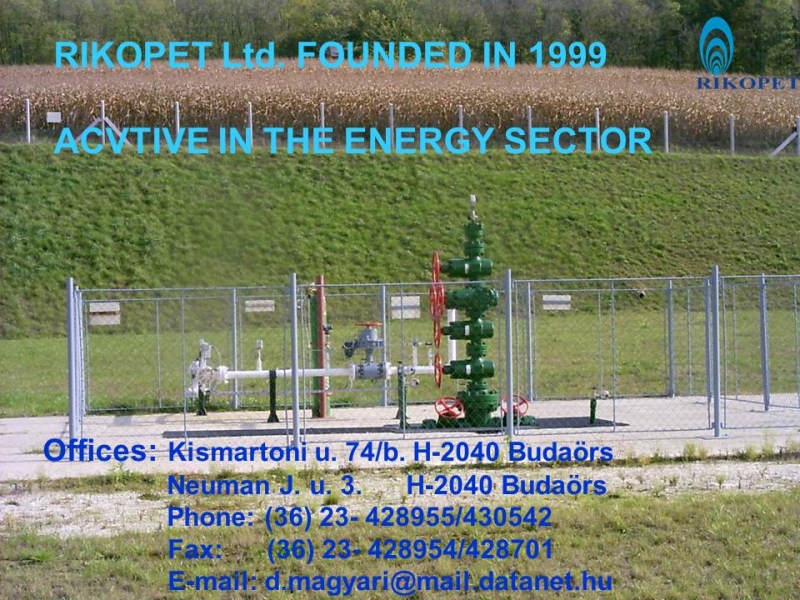 RIKOPET Ltd. FOUNDED IN 1999

RIKOPET

ACVTIVE IN THE ENERGY SECTOR

Offices: Kismartoni u. 74/b. H-2040 Budaörs
Neuman J. u. 3. H-2040 Budaörs
Phone: (36) 23- 428955/430542
Fax: (36) 23- 428954/428701
E-mail: d.magyari@mail.datanet.hu